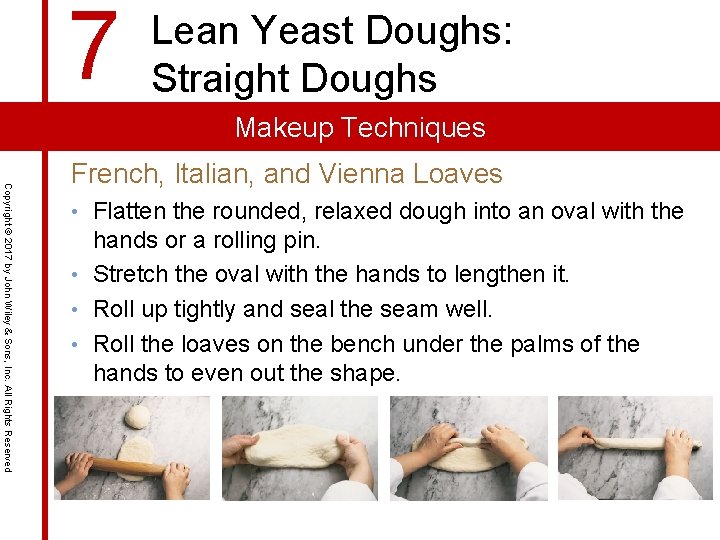 7 Lean Yeast Doughs: Straight Doughs

Makeup Techniques

French, Italian, and Vienna Loaves

• Flatten the rounded, relaxed dough into an oval with the hands or a rolling pin.
• Stretch the oval with the hands to lengthen it.
• Roll up tightly and seal the seam well.
• Roll the loaves on the bench under the palms of the hands to even out the shape.

Copyright© 2017 by John Wiley & Sons, Inc. All Rights Reserved